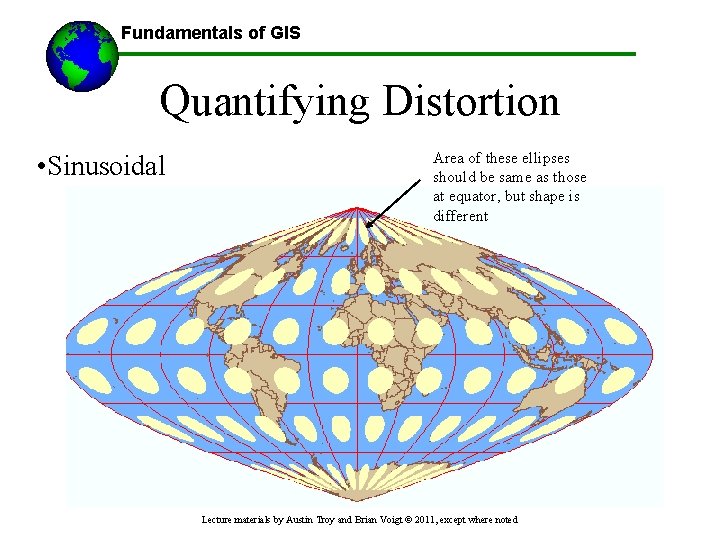 Fundamentals of GIS

Quantifying Distortion

•Sinusoidal

Area of these ellipses should be same as those at equator, but shape is different

Lecture materials by Austin Troy and Brian Voigt © 2011, except where noted